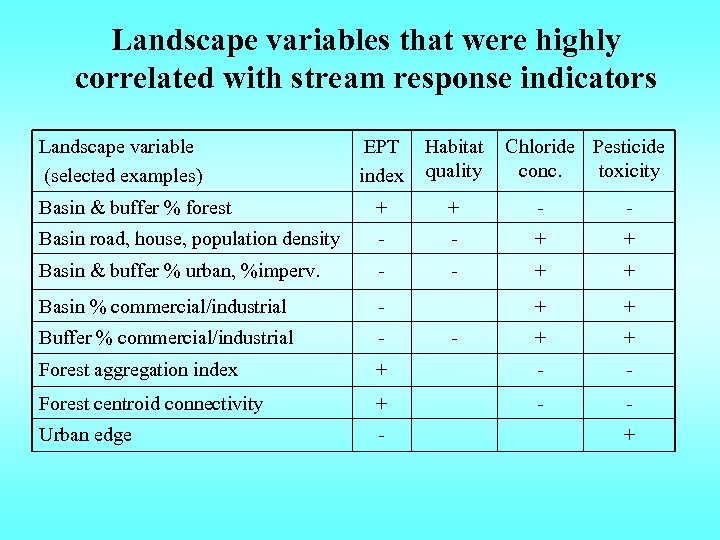 Landscape variables that were highly correlated with stream response indicators

| Landscape variable (selected examples) | EPT index | Habitat quality | Chloride conc. | Pesticide toxicity |
|---|---|---|---|---|
| Basin & buffer % forest | + | + | - | - |
| Basin road, house, population density | - | - | + | + |
| Basin & buffer % urban, %imperv. | - | - | + | + |
| Basin % commercial/industrial | - |  | + | + |
| Buffer % commercial/industrial | - | - | + | + |
| Forest aggregation index | + |  | - | - |
| Forest centroid connectivity | + |  | - | - |
| Urban edge | - |  |  | + |